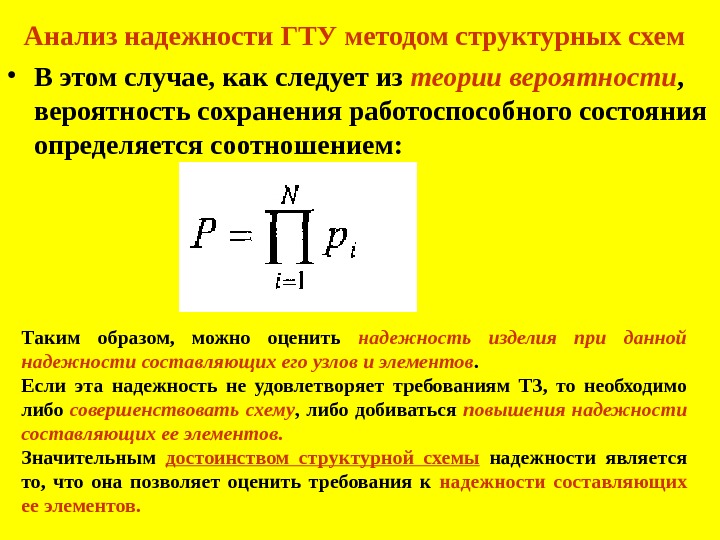 Анализ надежности ГТУ методом структурных схем

• В этом случае, как следует из теории вероятности, вероятность сохранения работоспособного состояния определяется соотношением:

$P = \prod_{i=1}^{N} p_i$

Таким образом, можно оценить надежность изделия при данной надежности составляющих его узлов и элементов.
Если эта надежность не удовлетворяет требованиям ТЗ, то необходимо либо совершенствовать схему, либо добиваться повышения надежности составляющих ее элементов.
Значительным достоинством структурной схемы надежности является то, что она позволяет оценить требования к надежности составляющих ее элементов.